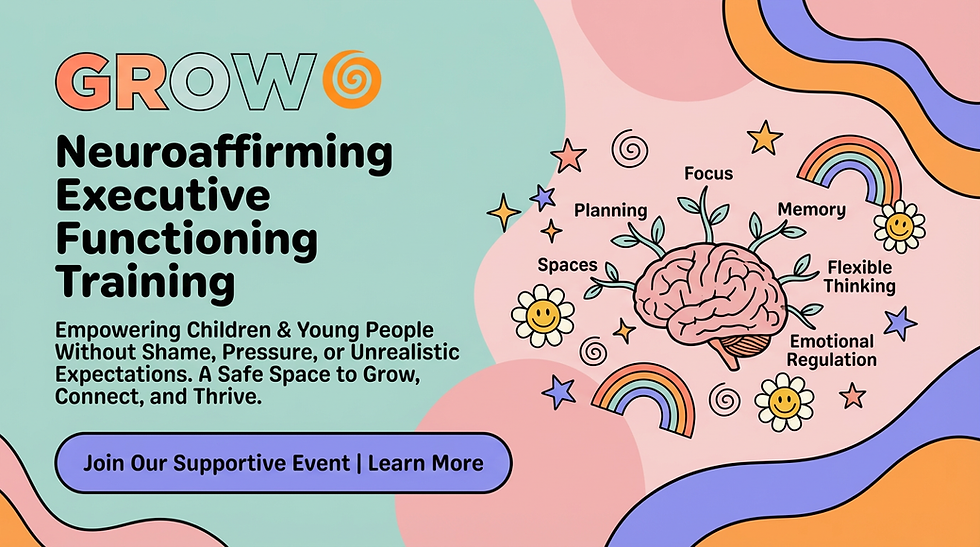 GROW

Neuroaffirming Executive Functioning Training

Empowering Children & Young People Without Shame, Pressure, or Unrealistic Expectations. A Safe Space to Grow, Connect, and Thrive.

Join Our Supportive Event | Learn More

Focus

Planning

Memory

Spaces

Flexible Thinking

Emotional Regulation